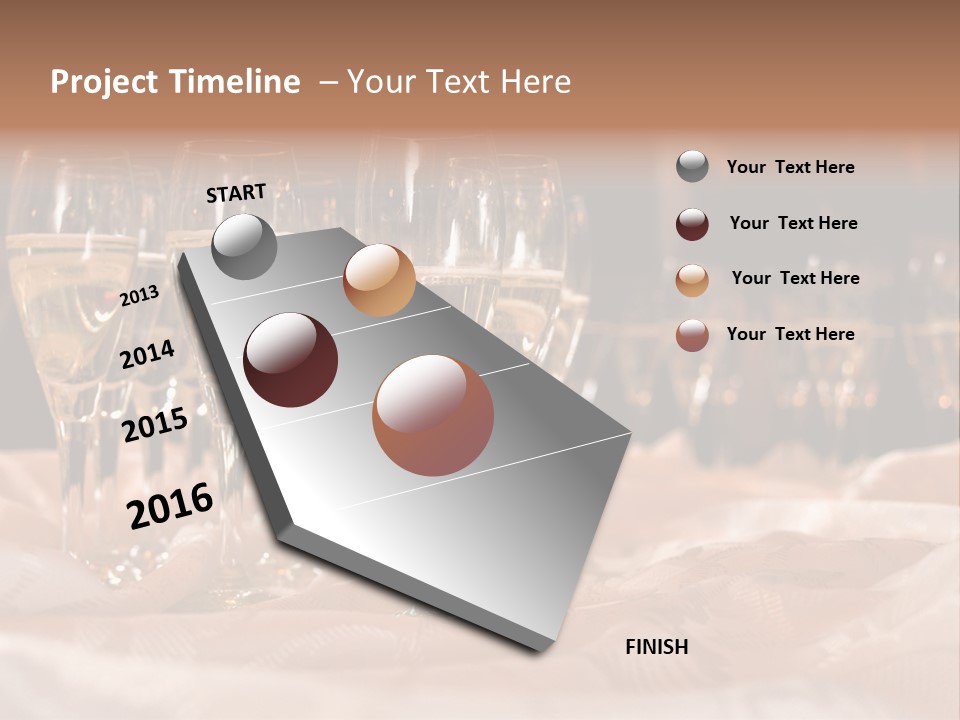 Project Timeline – Your Text Here

START

2013

2014

2015

2016

FINISH

Your Text Here

Your Text Here

Your Text Here

Your Text Here